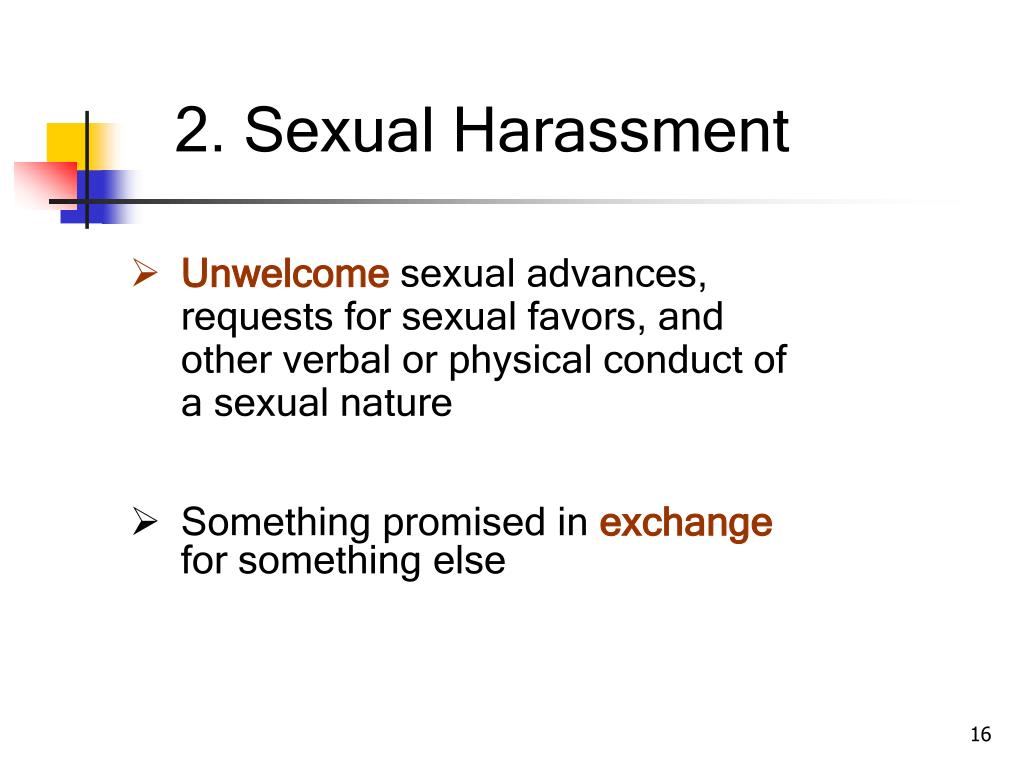 2. Sexual Harassment

➢ Unwelcome sexual advances, requests for sexual favors, and other verbal or physical conduct of a sexual nature

➢ Something promised in exchange for something else

16